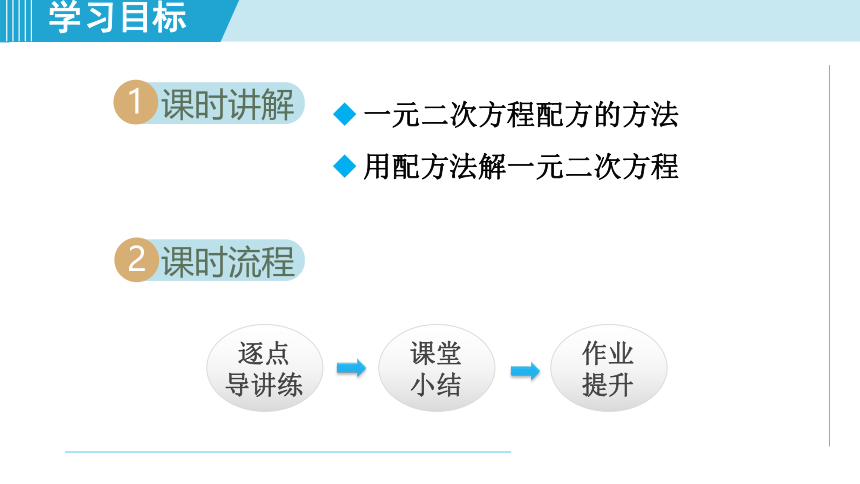 学习目标

1 课时讲解

◆ 一元二次方程配方的方法

◆ 用配方法解一元二次方程

2 课时流程

逐点导讲练

课堂小结

作业提升